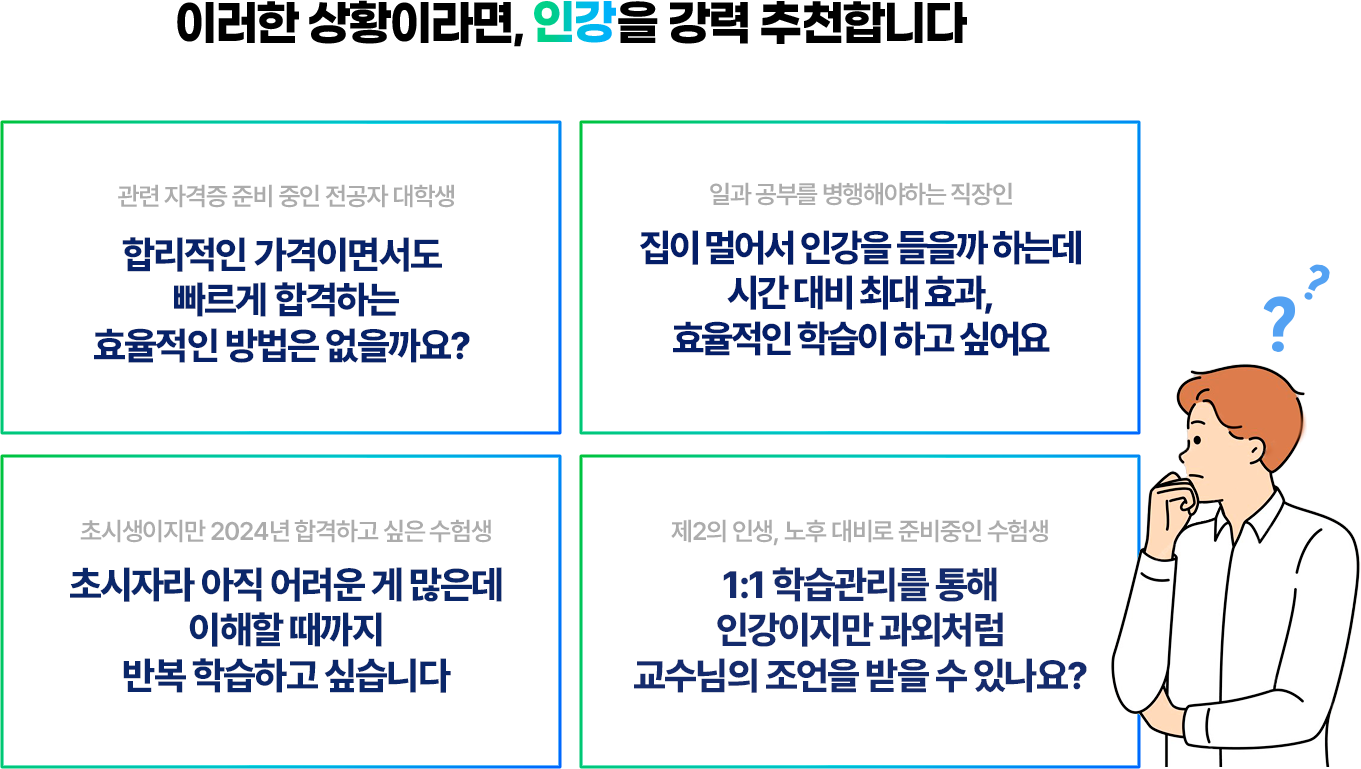 이러한 상황이라면, 인강을 강력 추천합니다

관련 자격증 준비 중인 전공자 대학생

합리적인 가격이면서도 빠르게 합격하는 효율적인 방법은 없을까요?

일과 공부를 병행해야하는 직장인

집이 멀어서 인강을 들을까 하는데 시간 대비 최대 효과, 효율적인 학습이 하고 싶어요

초시생이지만 2024년 합격하고 싶은 수험생

초시자라 아직 어려운 게 많은데 이해할 때까지 반복 학습하고 싶습니다

제2의 인생, 노후 대비로 준비중인 수험생

1:1 학습관리를 통해 인강이지만 과외처럼 교수님의 조언을 받을 수 있나요?

?
?